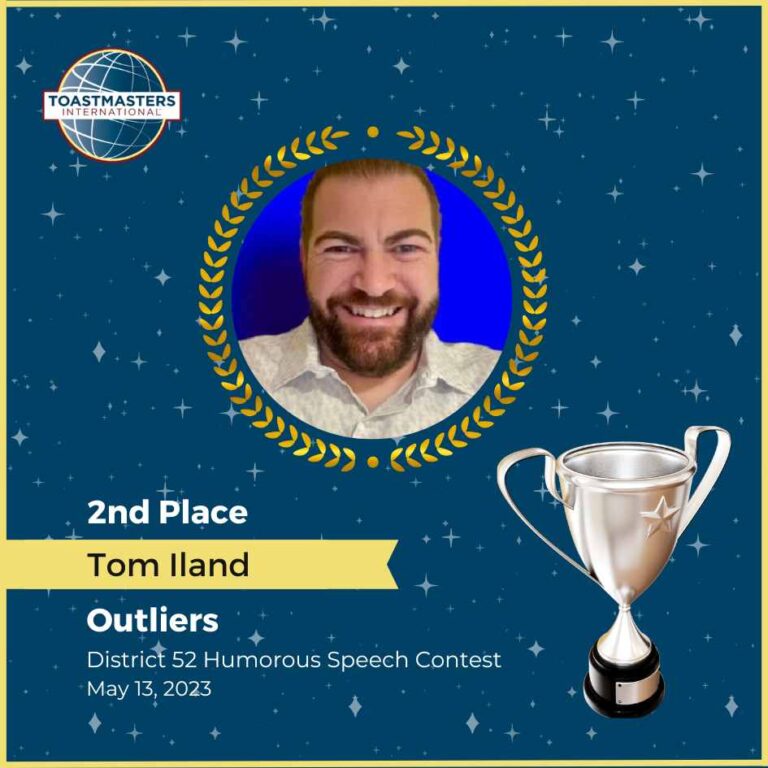 TOASTMASTERS INTERNATIONAL

2nd Place

Tom Iland

Outliers

District 52 Humorous Speech Contest
May 13, 2023